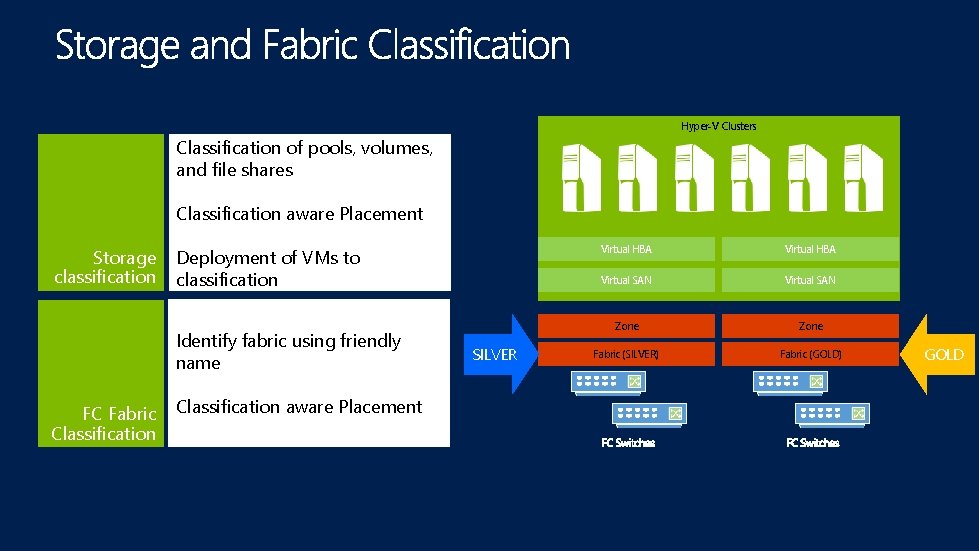 Storage and Fabric Classification

Storage classification

Classification of pools, volumes, and file shares

Classification aware Placement

Deployment of VMs to classification

FC Fabric Classification

Identify fabric using friendly name

Classification aware Placement

Hyper-V Clusters

Virtual HBA

Virtual HBA

Virtual SAN

Virtual SAN

Zone

Zone

SILVER

Fabric (SILVER)

Fabric (GOLD)

GOLD

FC Switches

FC Switches